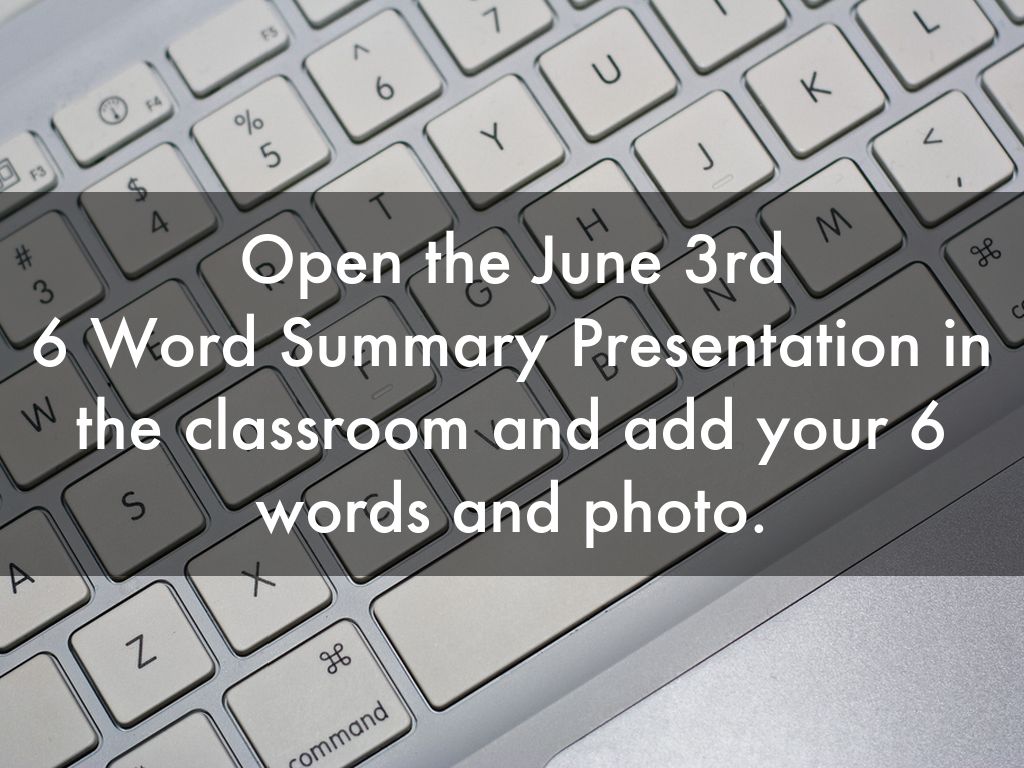 Open the June 3rd
6 Word Summary Presentation in the classroom and add your 6 words and photo.